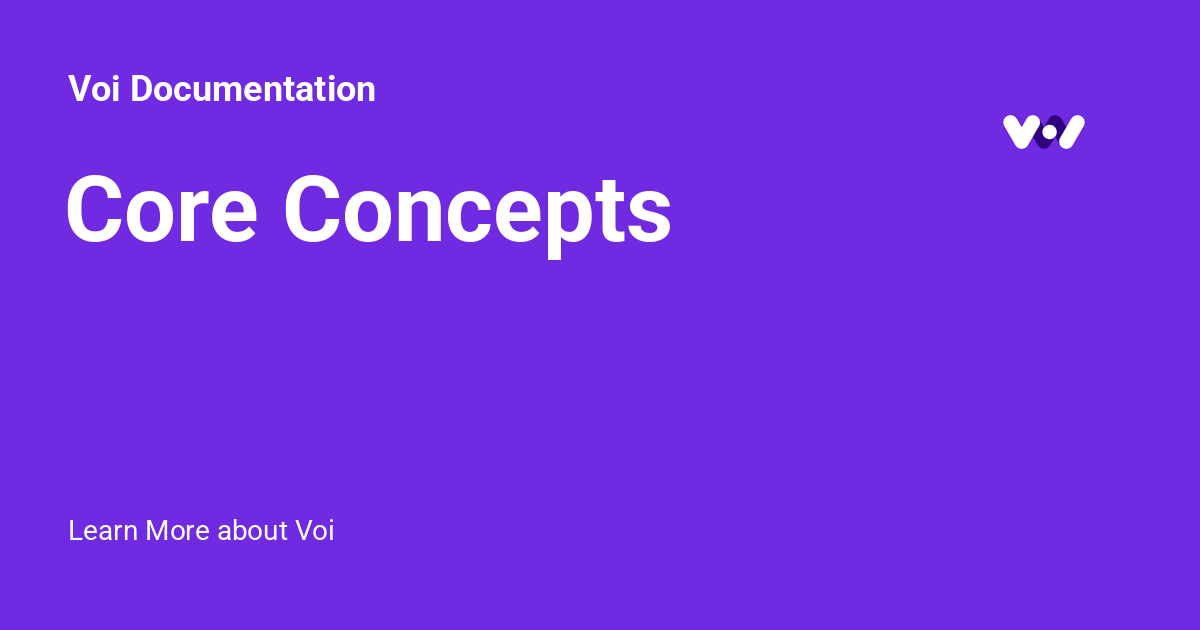 Voi Documentation

Core Concepts

Learn More about Voi